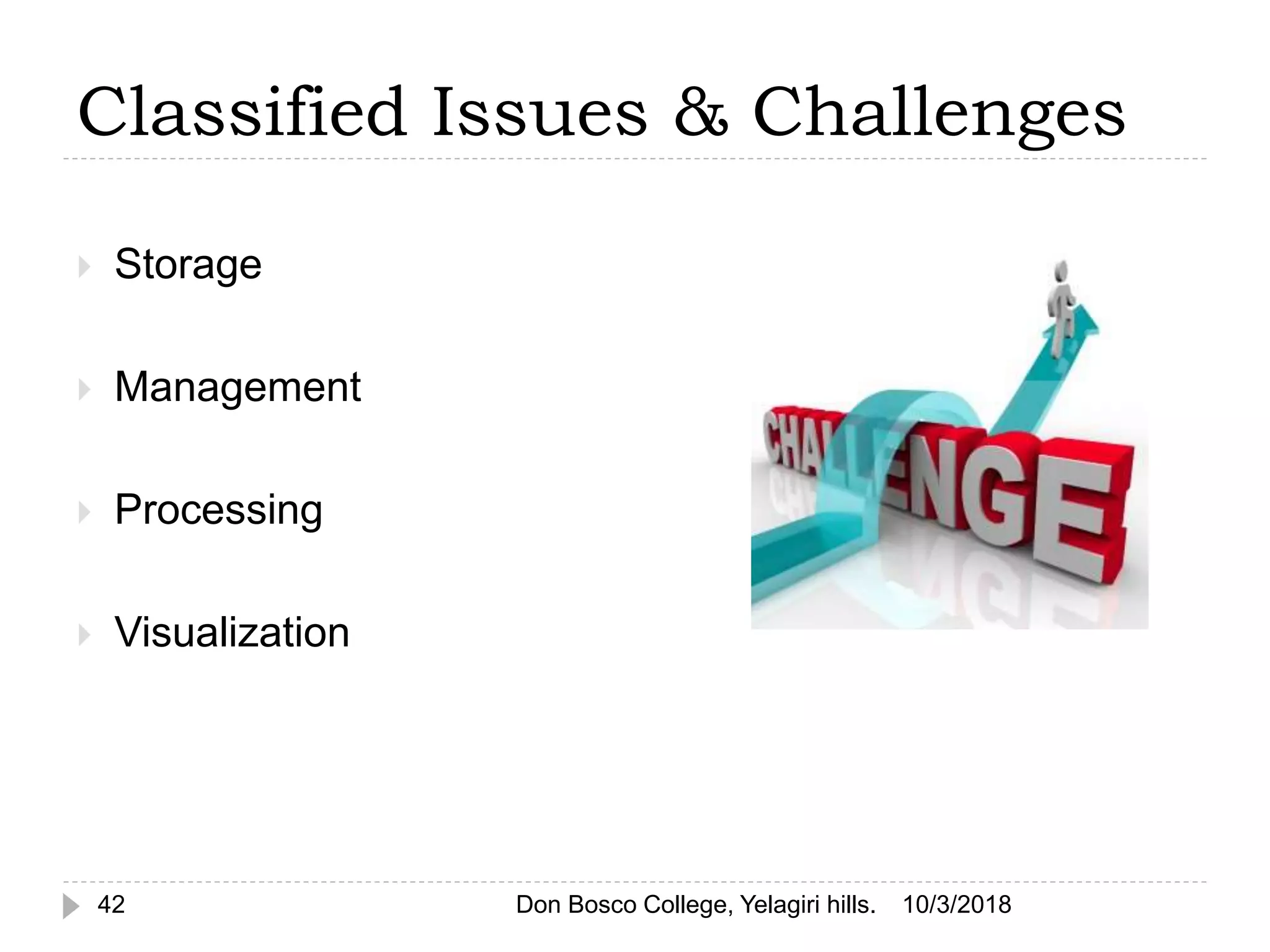 Classified Issues & Challenges

Storage

Management

Processing

Visualization

CHALLENGE

42

Don Bosco College, Yelagiri hills.

10/3/2018